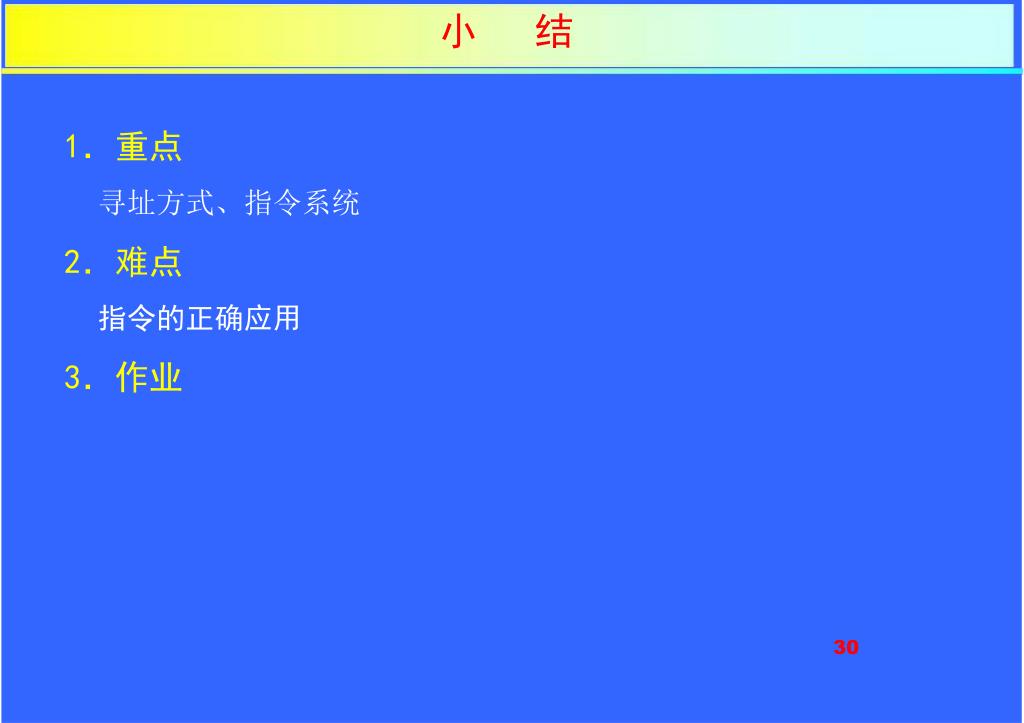 小　结

1. 重点

寻址方式、指令系统

2. 难点

指令的正确应用

3. 作业

30